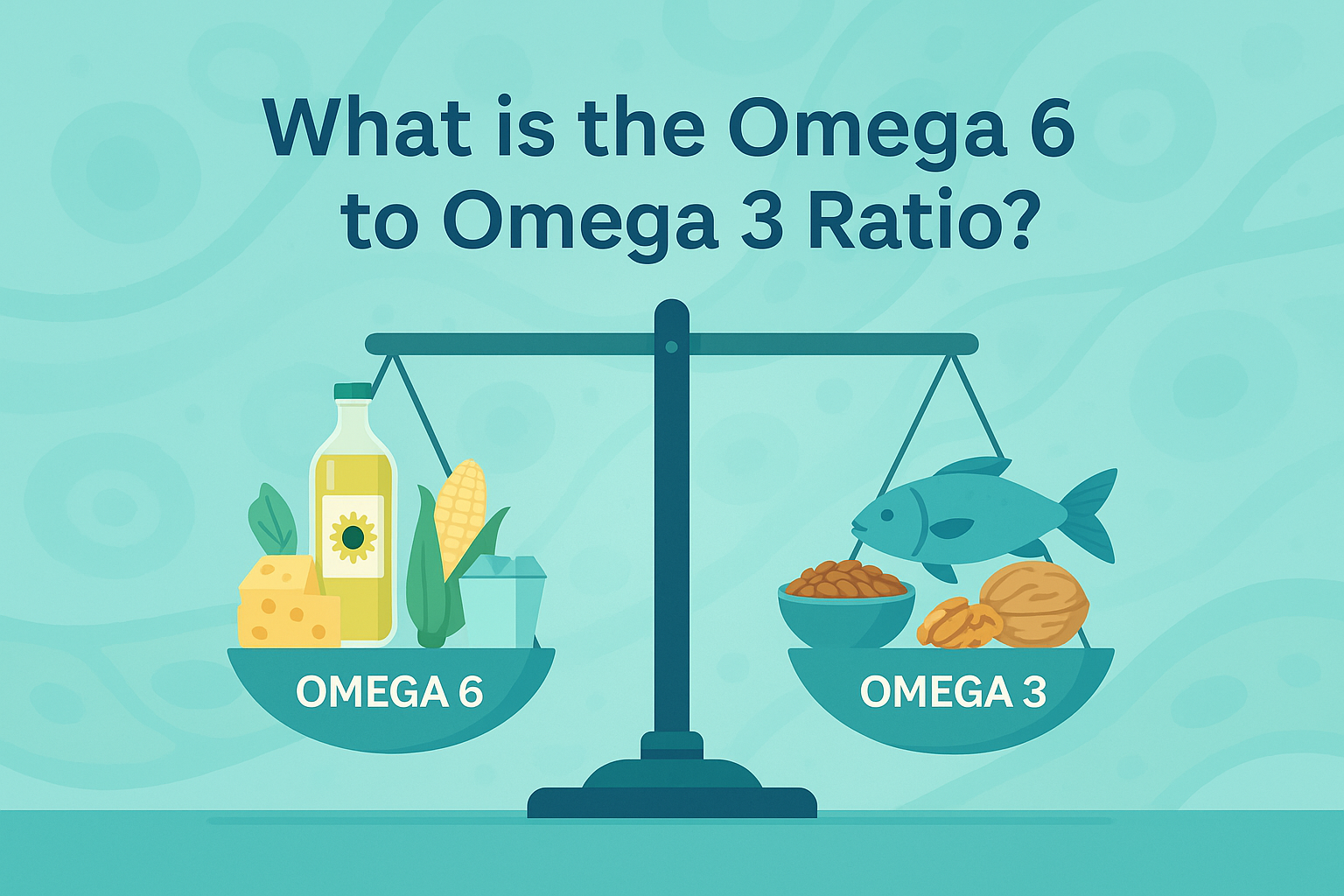 What is the Omega 6 to Omega 3 Ratio?

OMEGA 6

OMEGA 3